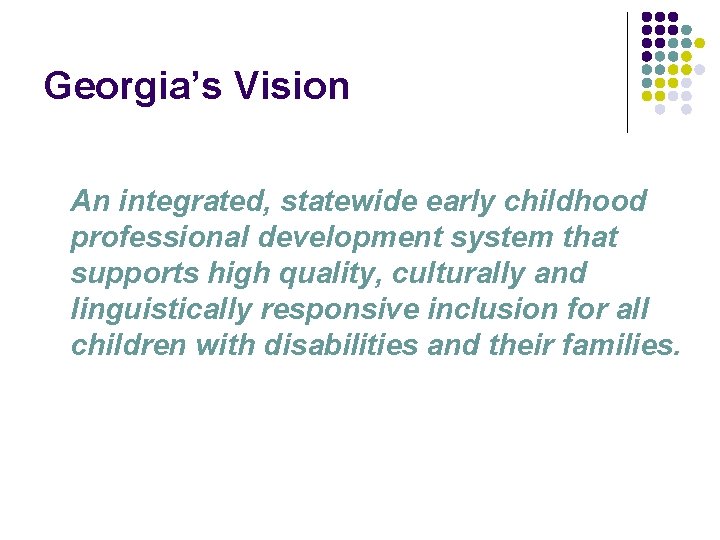 Georgia’s Vision

An integrated, statewide early childhood professional development system that supports high quality, culturally and linguistically responsive inclusion for all children with disabilities and their families.